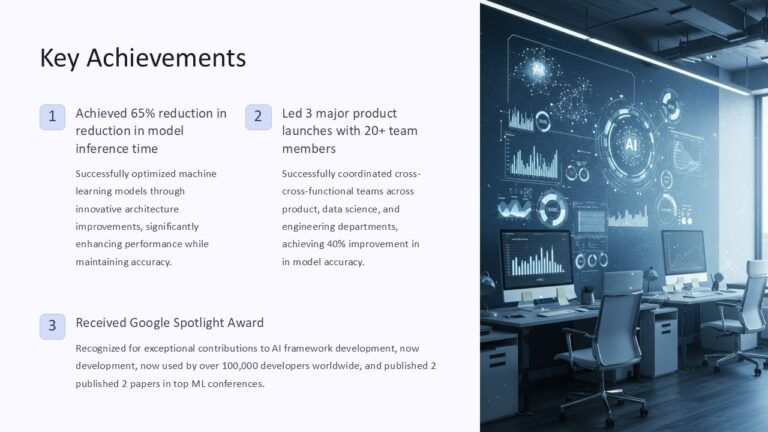 Key Achievements

1

Achieved 65% reduction in reduction in model inference time

Successfully optimized machine learning models through innovative architecture improvements, significantly enhancing performance while maintaining accuracy.

2

Led 3 major product launches with 20+ team members

Successfully coordinated cross-cross-functional teams across product, data science, and engineering departments, achieving 40% improvement in in model accuracy.

3

Received Google Spotlight Award

Recognized for exceptional contributions to AI framework development, now development, now used by over 100,000 developers worldwide, and published 2 published 2 papers in top ML conferences.

AI

AI